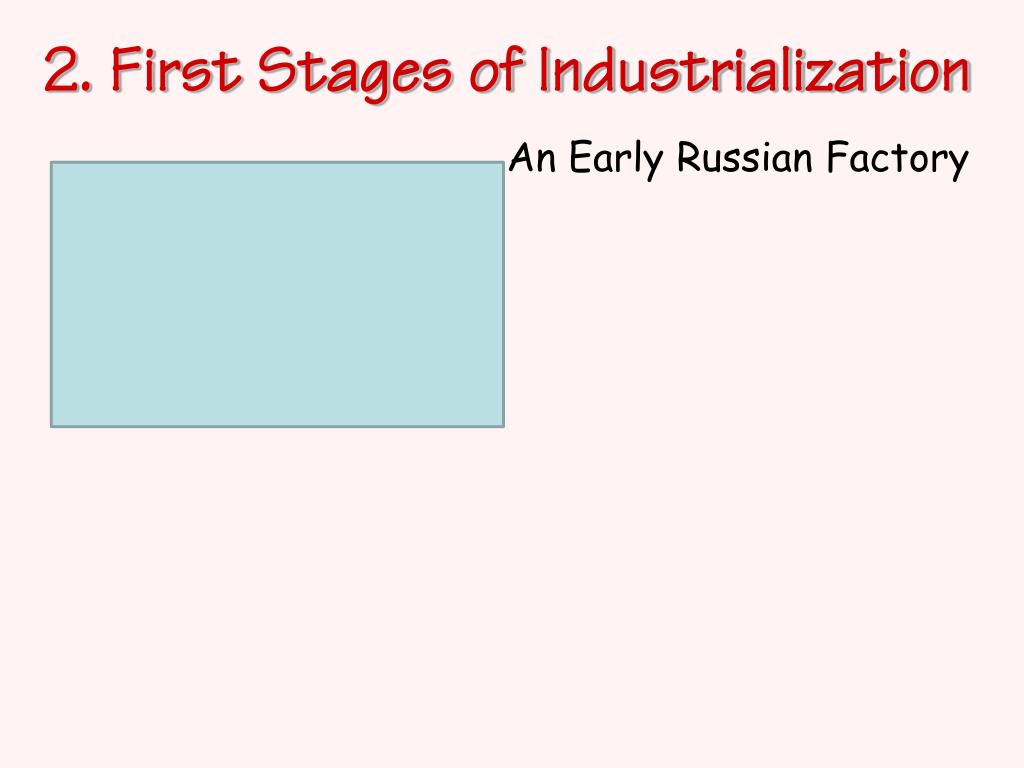 2. First Stages of Industrialization

An Early Russian Factory